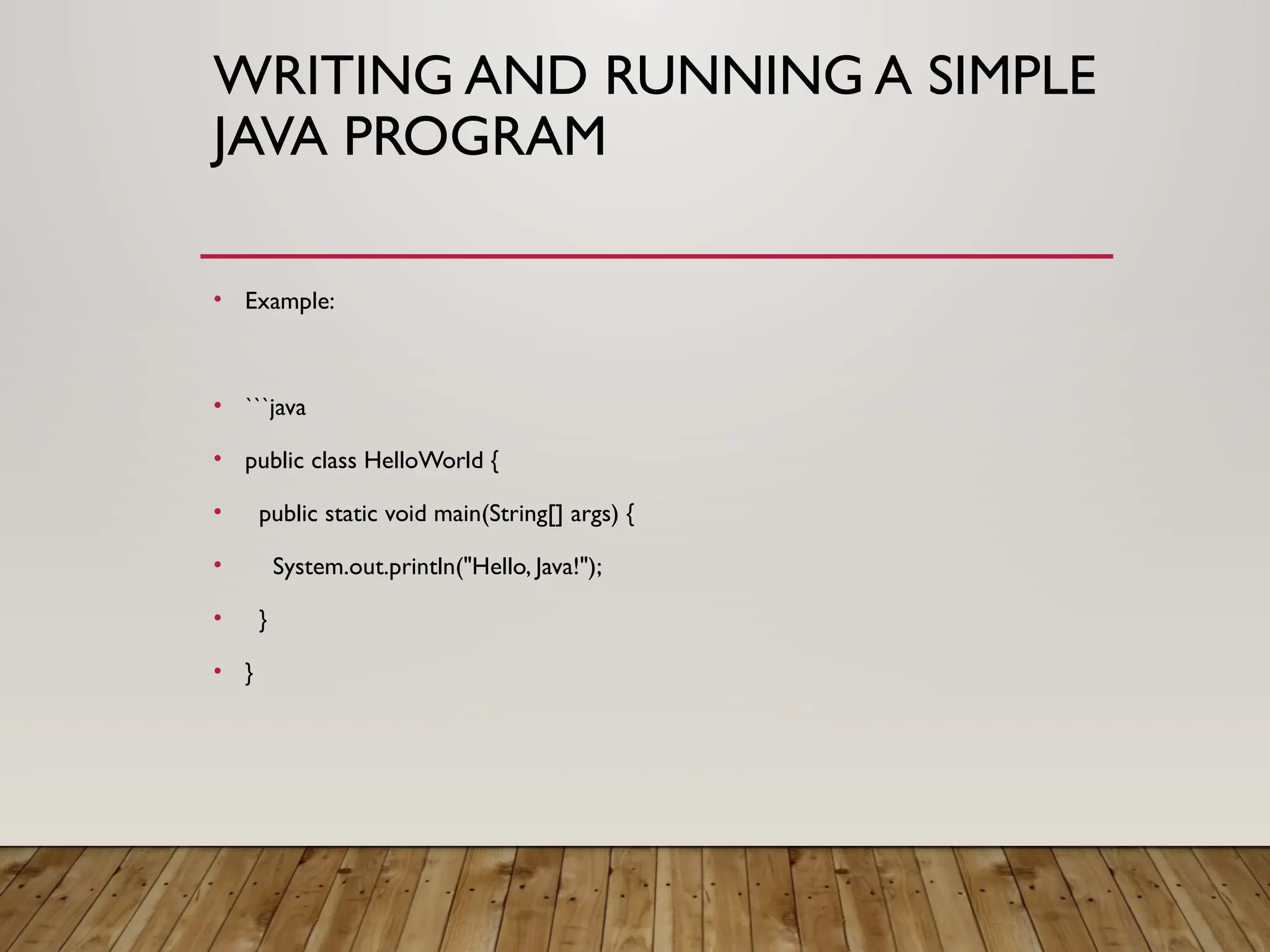 WRITING AND RUNNING A SIMPLE JAVA PROGRAM

• Example:

• ```java

• public class HelloWorld {

•   public static void main(String[] args) {

•     System.out.println("Hello, Java!");

•   }

• }